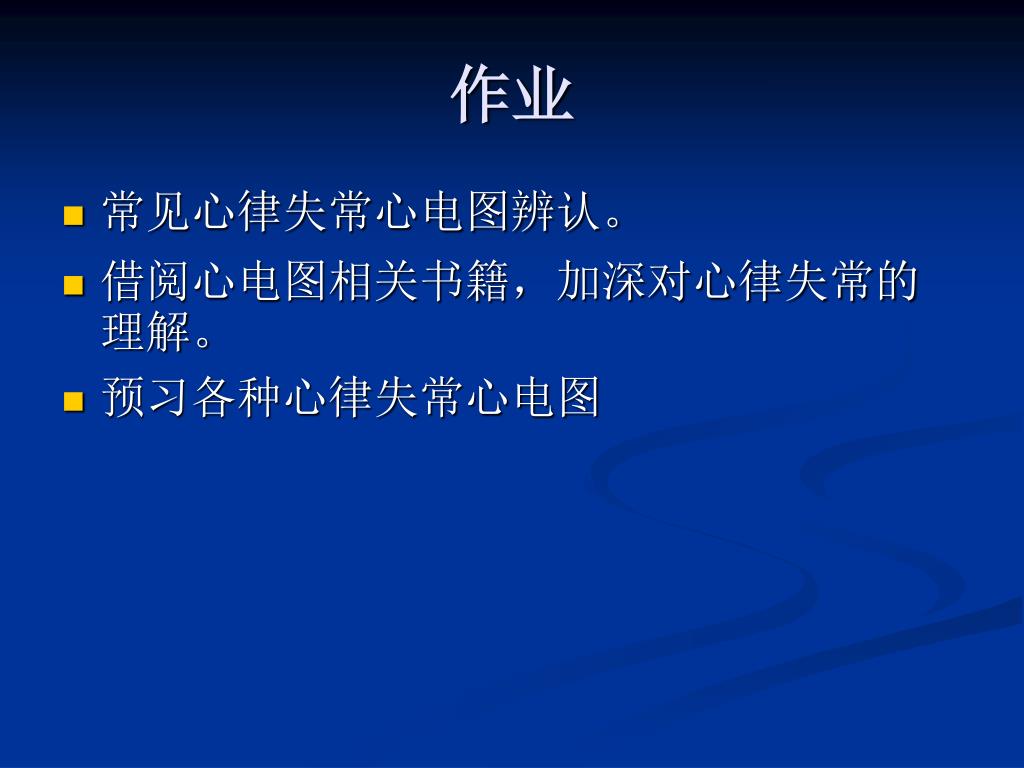 作业

- 常见心律失常心电图辨认。
- 借阅心电图相关书籍，加深对心律失常的理解。
- 预习各种心律失常心电图